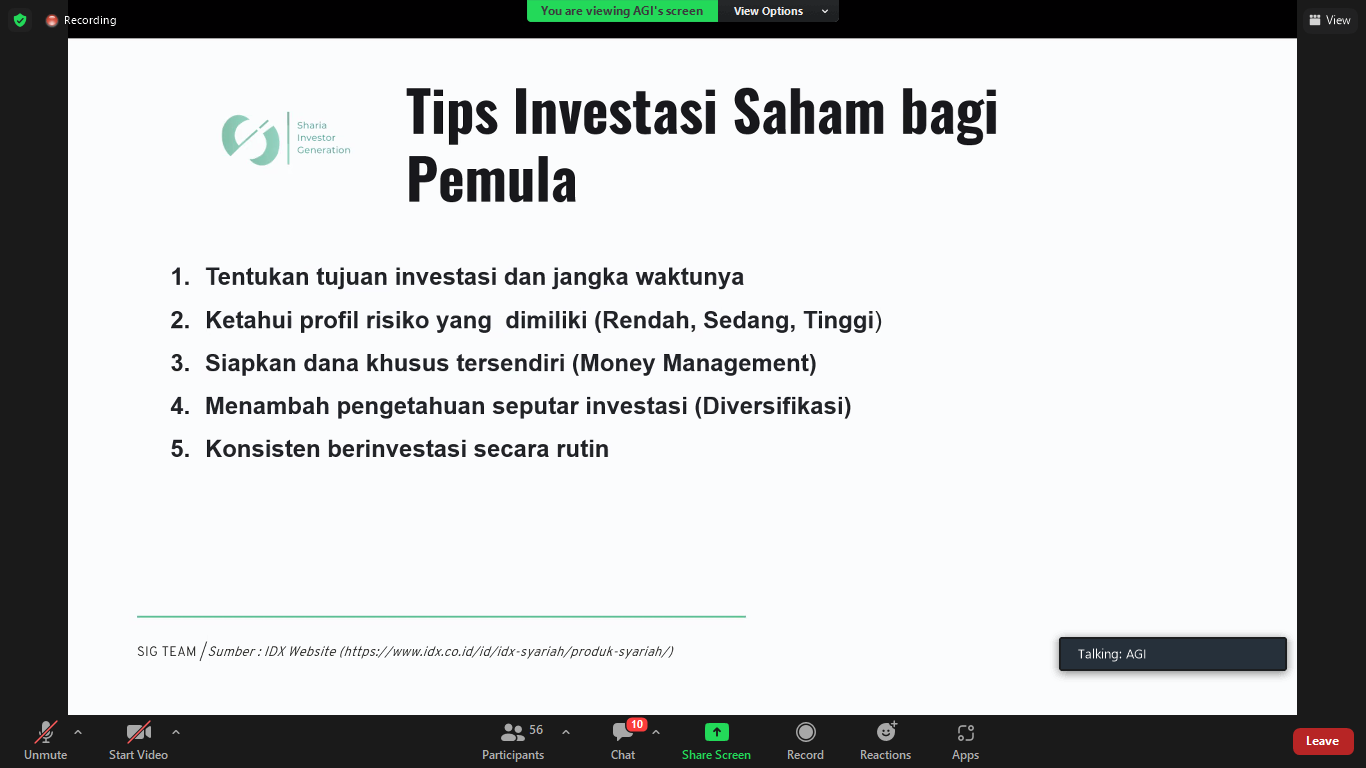 Recording

You are viewing AGI's screen View Options

View

Sharia Investor Generation

Tips Investasi Saham bagi Pemula

1. Tentukan tujuan investasi dan jangka waktunya
2. Ketahui profil risiko yang dimiliki (Rendah, Sedang, Tinggi)
3. Siapkan dana khusus tersendiri (Money Management)
4. Menambah pengetahuan seputar investasi (Diversifikasi)
5. Konsisten berinvestasi secara rutin

SIG TEAM / Sumber : IDX Website (https://www.idx.co.id/id/idx-syariah/produk-syariah/)

Talking: AGI

Unmute Start Video 56 Participants 10 Chat Share Screen Record Reactions Apps Leave